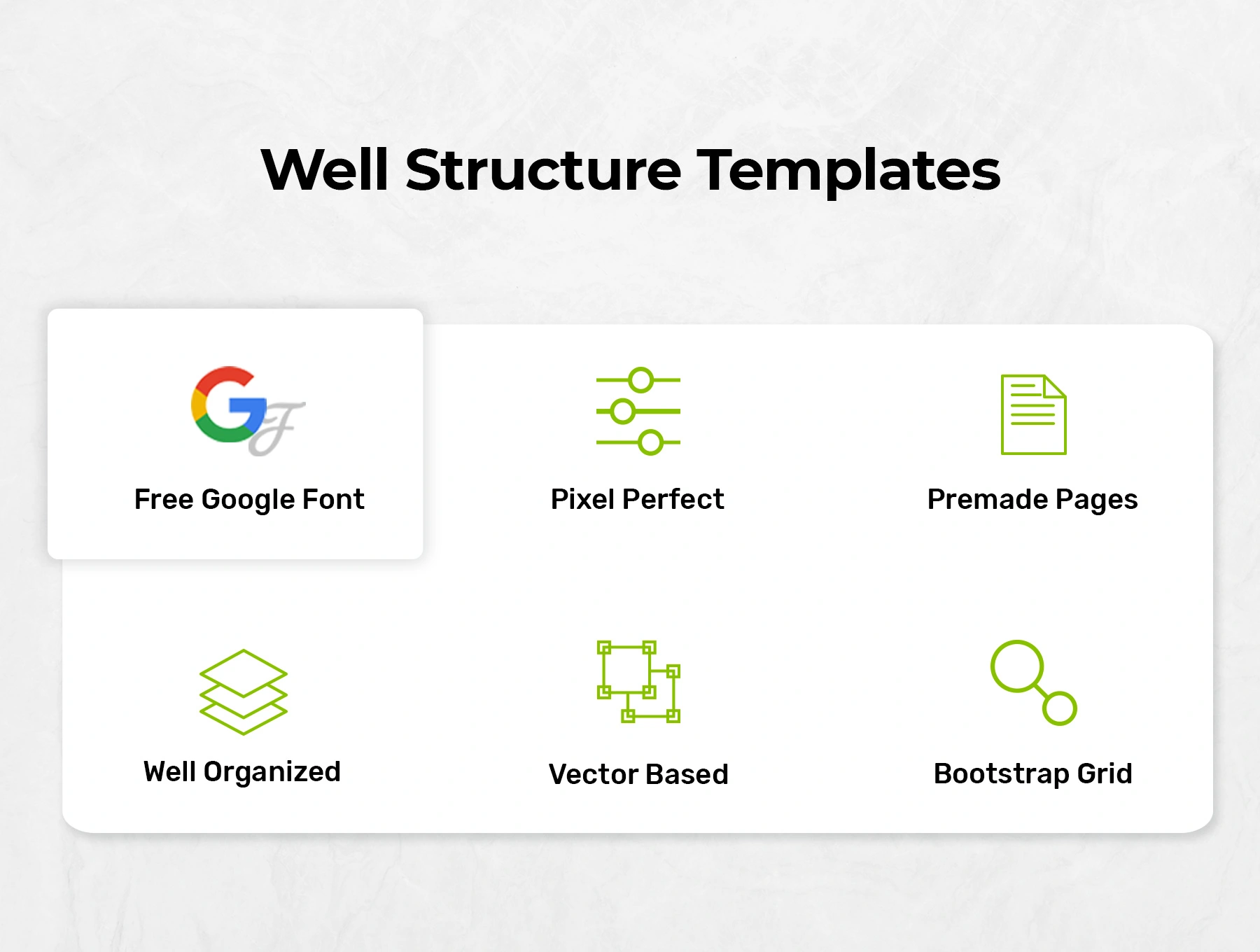 Well Structure Templates

GF

Free Google Font

Pixel Perfect

Premade Pages

Well Organized

Vector Based

Bootstrap Grid